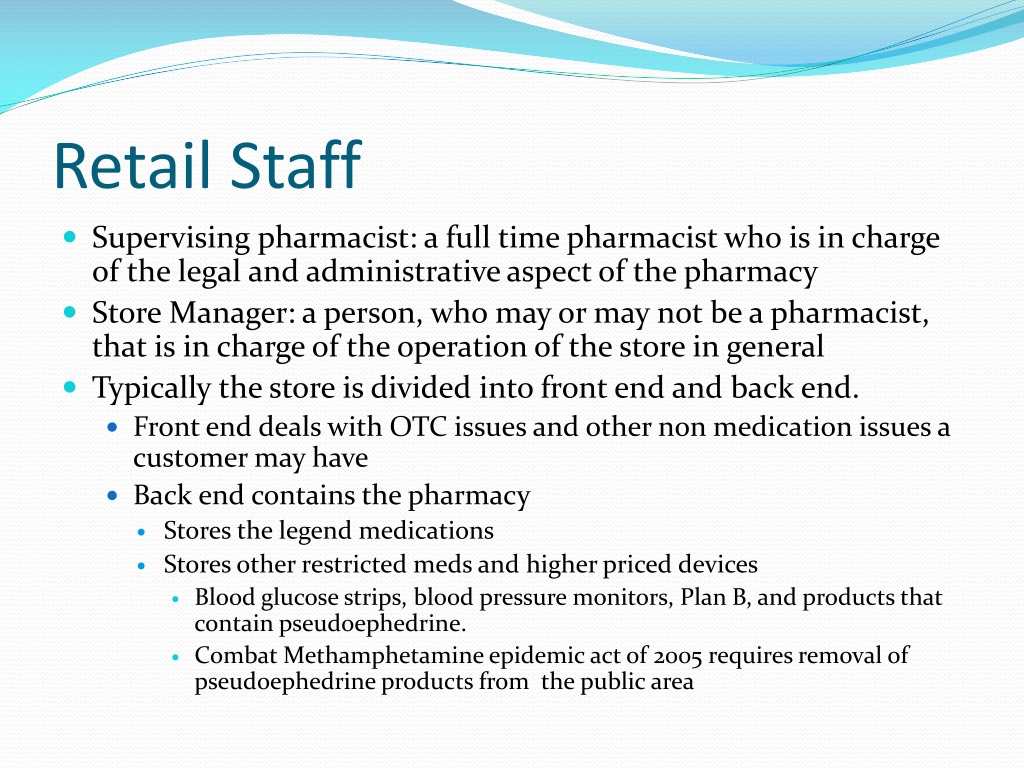 Retail Staff

Supervising pharmacist: a full time pharmacist who is in charge of the legal and administrative aspect of the pharmacy

Store Manager: a person, who may or may not be a pharmacist, that is in charge of the operation of the store in general

Typically the store is divided into front end and back end.

Front end deals with OTC issues and other non medication issues a customer may have

Back end contains the pharmacy

Stores the legend medications

Stores other restricted meds and higher priced devices

Blood glucose strips, blood pressure monitors, Plan B, and products that contain pseudoephedrine.

Combat Methamphetamine epidemic act of 2005 requires removal of pseudoephedrine products from the public area